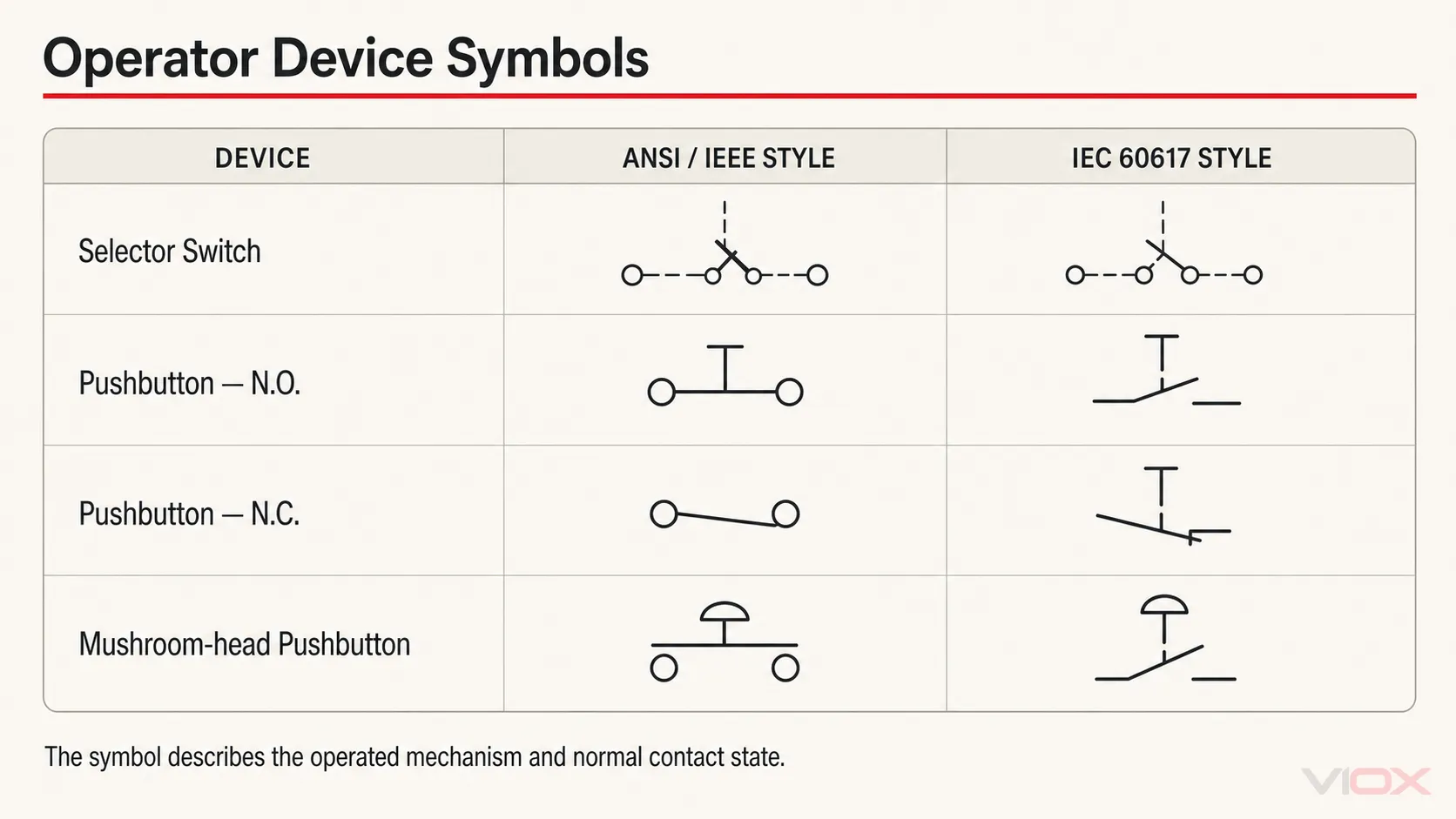 Operator Device Symbols

| DEVICE | ANSI / IEEE STYLE | IEC 60617 STYLE |
|---|---|---|
| Selector Switch | | |
| Pushbutton — N.O. | | |
| Pushbutton — N.C. | | |
| Mushroom-head Pushbutton | | |

The symbol describes the operated mechanism and normal contact state.

VIOX